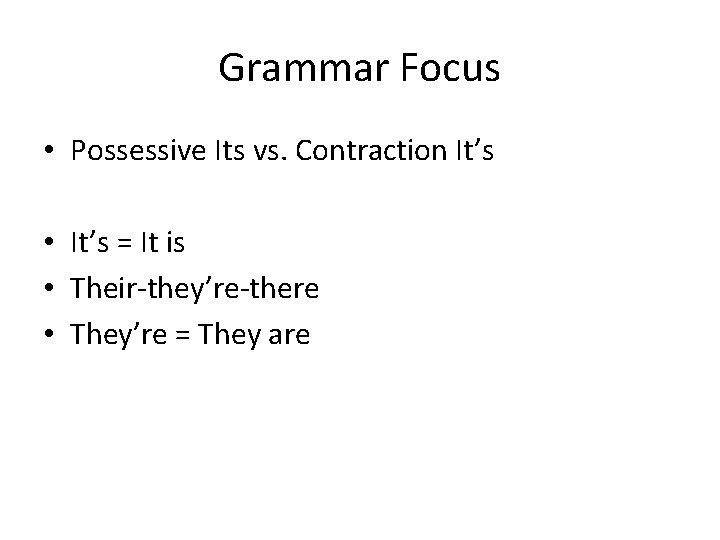 Grammar Focus

• Possessive Its vs. Contraction It's

• It's = It is
• Their-they're-there
• They're = They are